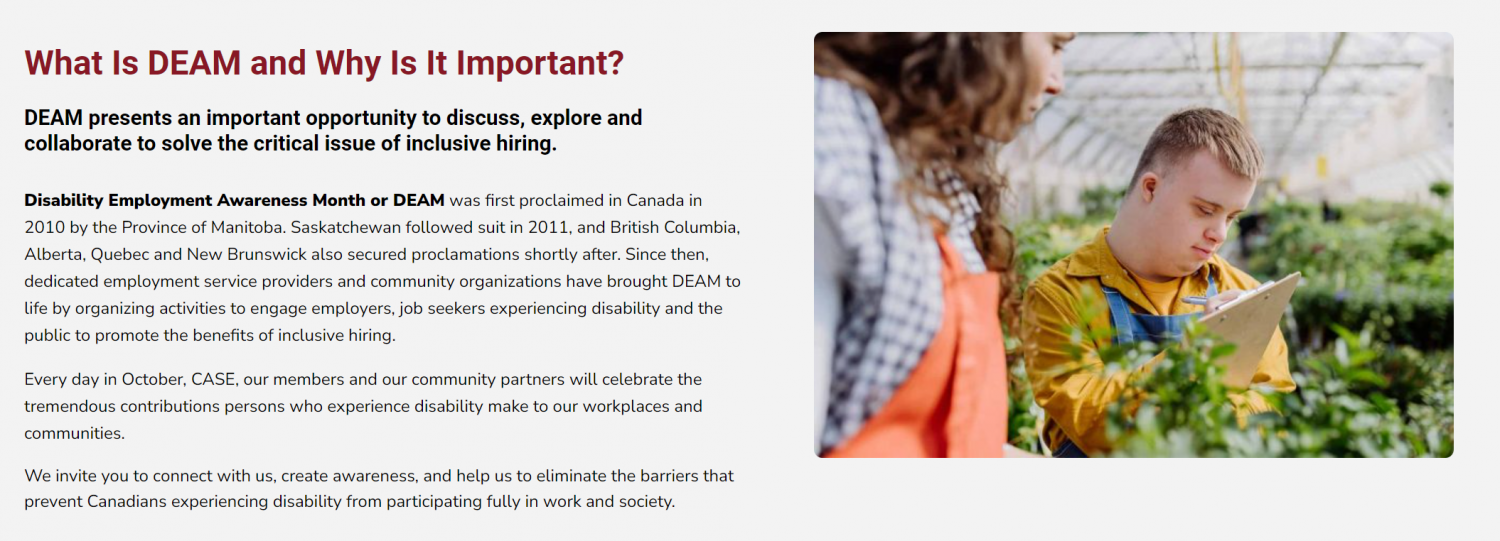 What Is DEAM and Why Is It Important?

DEAM presents an important opportunity to discuss, explore and collaborate to solve the critical issue of inclusive hiring.

Disability Employment Awareness Month or DEAM was first proclaimed in Canada in 2010 by the Province of Manitoba. Saskatchewan followed suit in 2011, and British Columbia, Alberta, Quebec and New Brunswick also secured proclamations shortly after. Since then, dedicated employment service providers and community organizations have brought DEAM to life by organizing activities to engage employers, job seekers experiencing disability and the public to promote the benefits of inclusive hiring.

Every day in October, CASE, our members and our community partners will celebrate the tremendous contributions persons who experience disability make to our workplaces and communities.

We invite you to connect with us, create awareness, and help us to eliminate the barriers that prevent Canadians experiencing disability from participating fully in work and society.